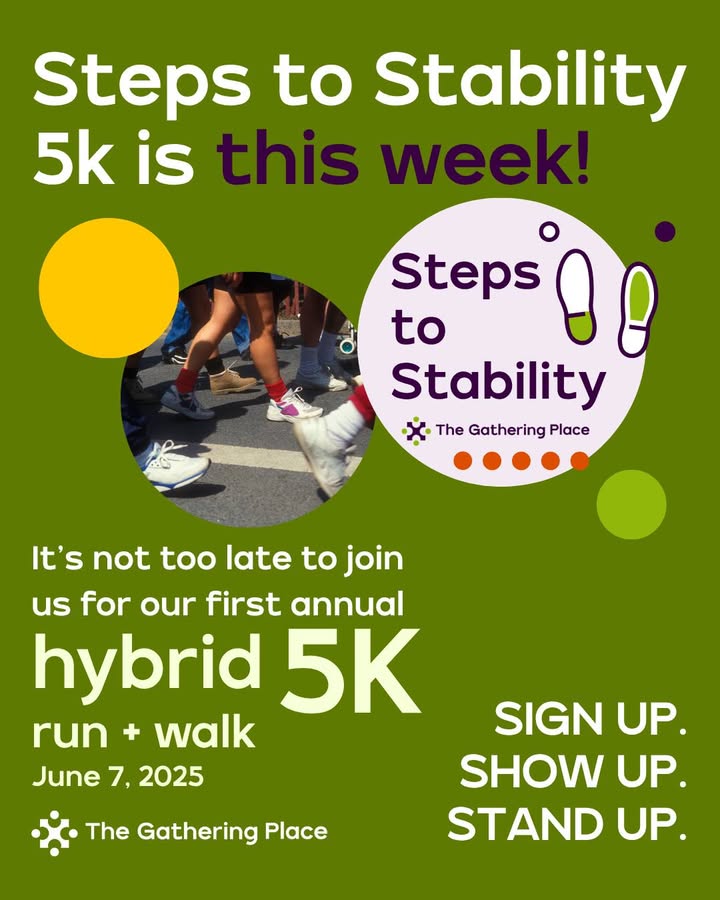 Steps to Stability 5k is this week!

Steps to Stability

The Gathering Place

It's not too late to join us for our first annual hybrid 5K run + walk

June 7, 2025

The Gathering Place

SIGN UP.
SHOW UP.
STAND UP.